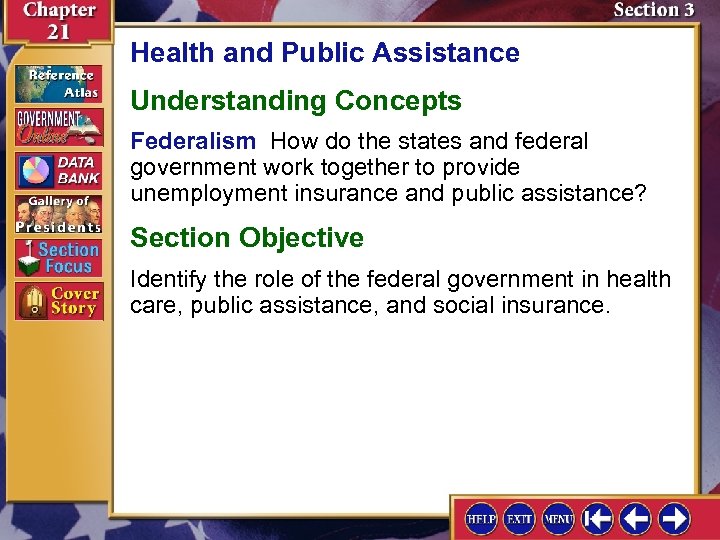 Chapter 21

Section 3

Reference Atlas

GOVERNMENT Online

DATA BANK

Gallery of Presidents

Section Focus

Cover Story

Health and Public Assistance

Understanding Concepts

Federalism How do the states and federal government work together to provide unemployment insurance and public assistance?

Section Objective

Identify the role of the federal government in health care, public assistance, and social insurance.

HELP EXIT MENU